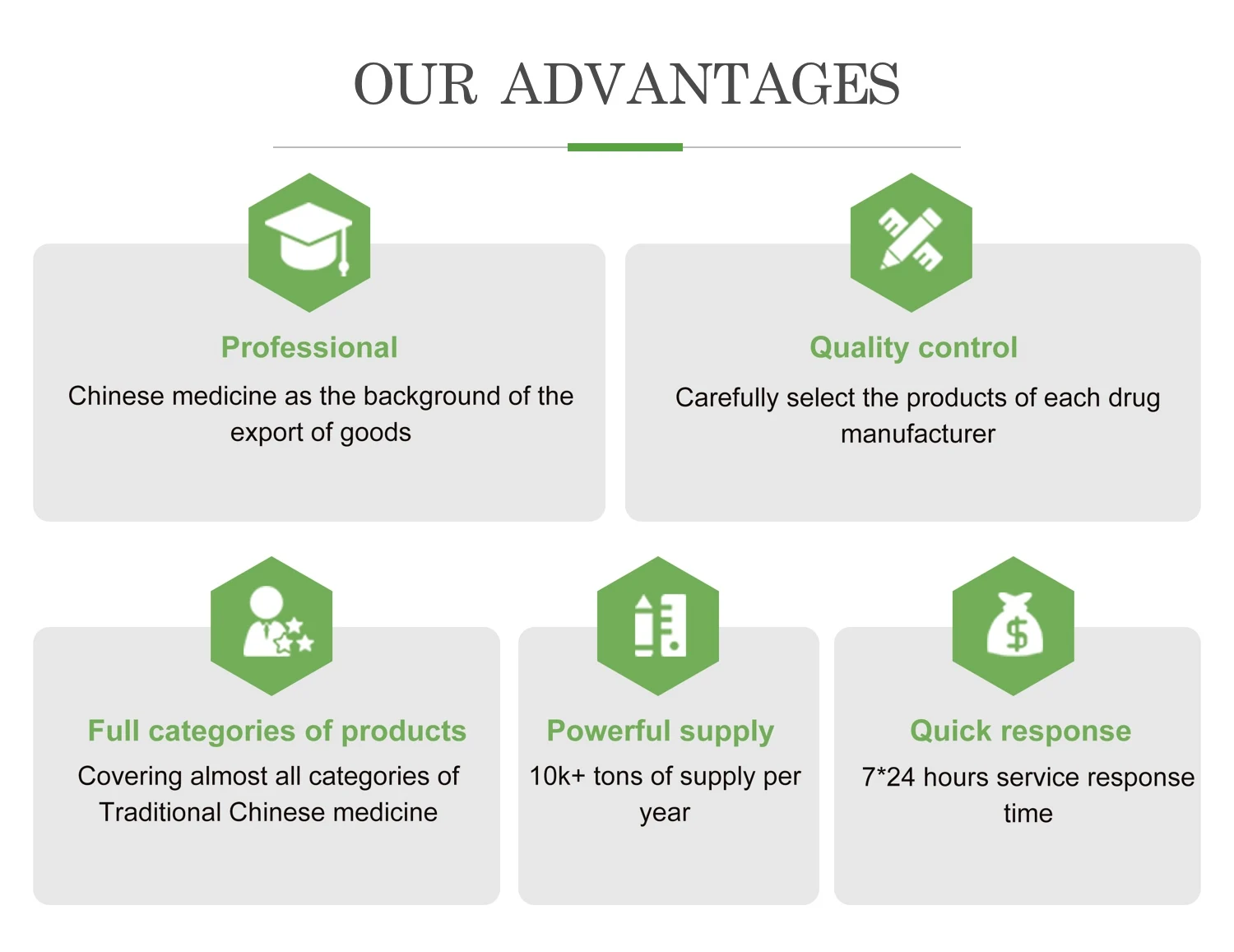 OUR ADVANTAGES

Professional

Chinese medicine as the background of the export of goods

Quality control

Carefully select the products of each drug manufacturer

Full categories of products

Covering almost all categories of Traditional Chinese medicine

Powerful supply

10k+ tons of supply per year

Quick response

7*24 hours service response time